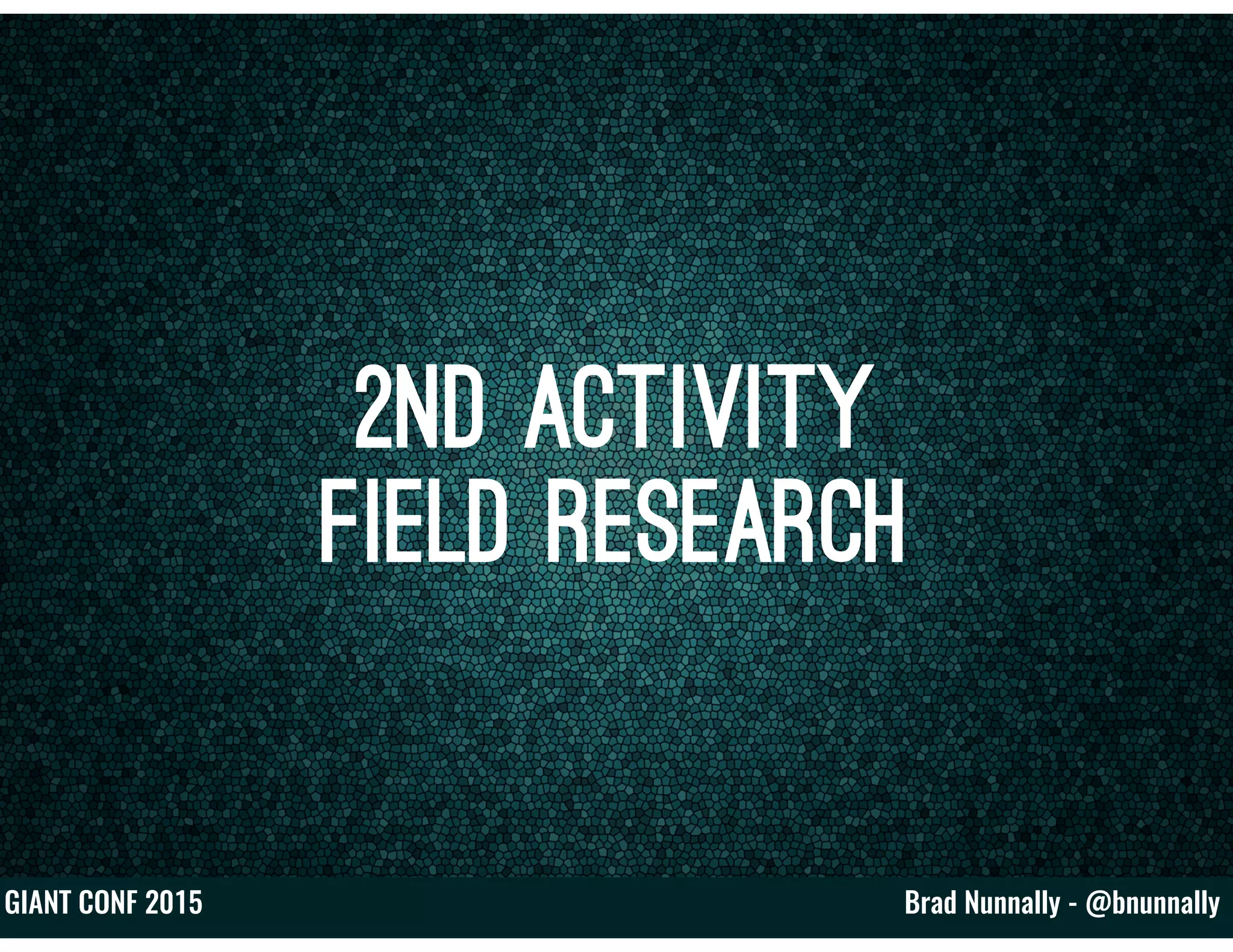 2ND ACTIVITY
FIELD RESEARCH

GIANT CONF 2015

Brad Nunnally - @bnunnally